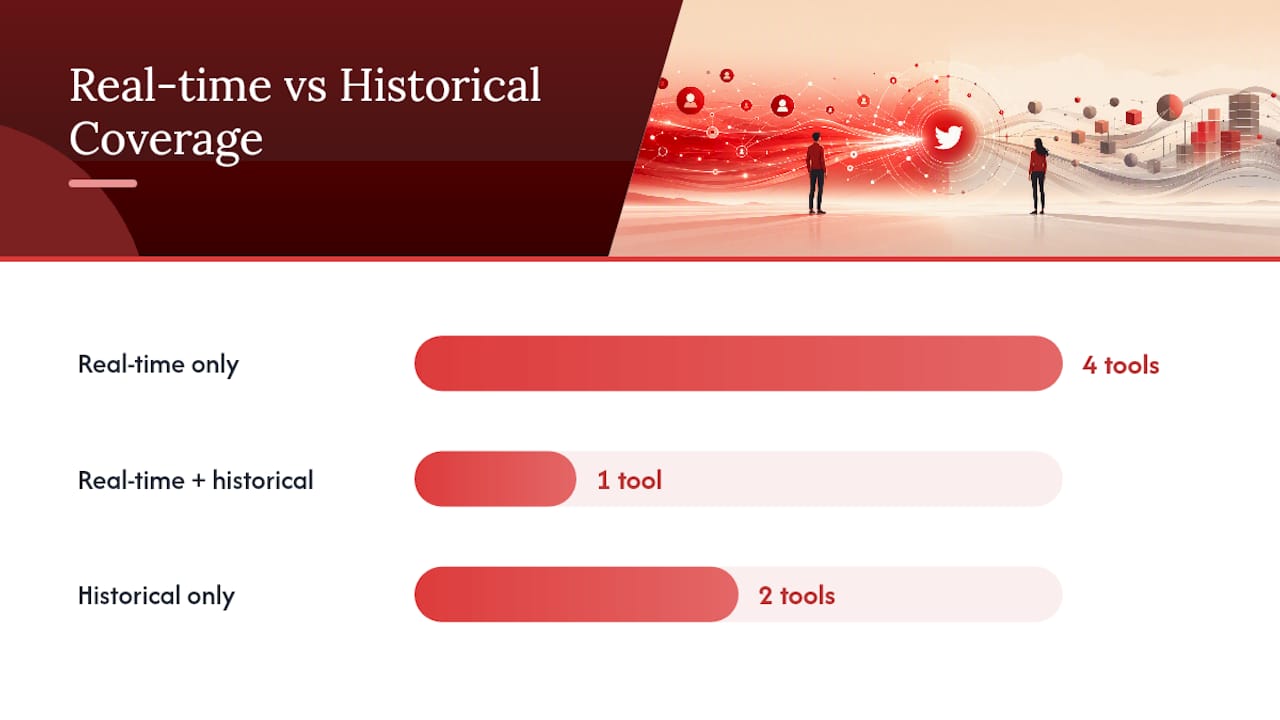 Real-time vs Historical Coverage

Real-time only
4 tools

Real-time + historical
1 tool

Historical only
2 tools